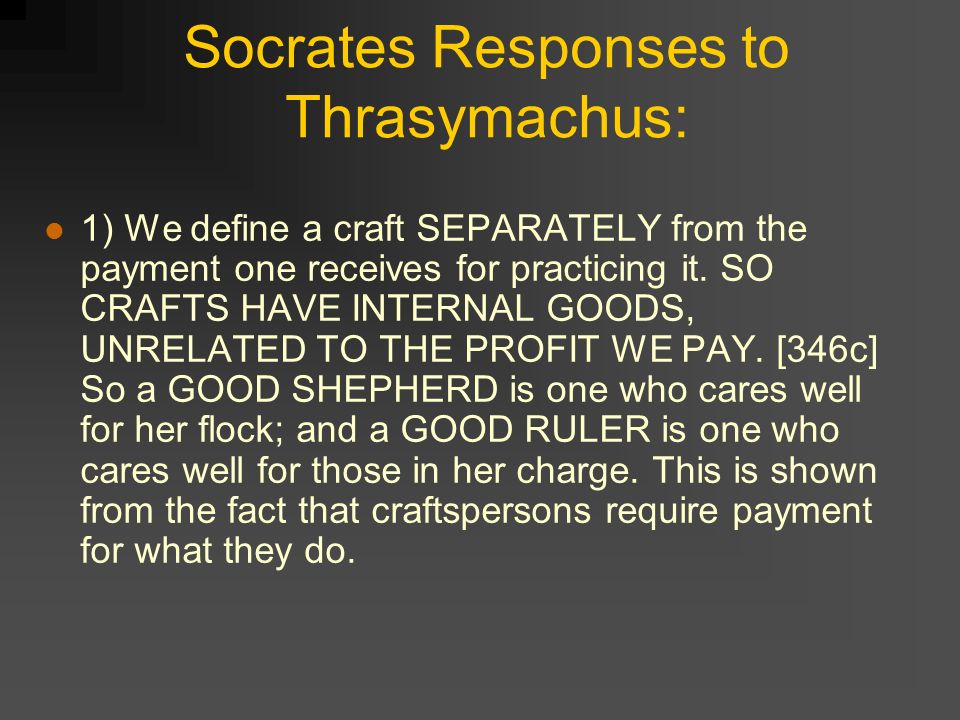 Socrates Responses to Thrasymachus:

1) We define a craft SEPARATELY from the payment one receives for practicing it. SO CRAFTS HAVE INTERNAL GOODS, UNRELATED TO THE PROFIT WE PAY. [346c] So a GOOD SHEPHERD is one who cares well for her flock; and a GOOD RULER is one who cares well for those in her charge. This is shown from the fact that craftspersons require payment for what they do.